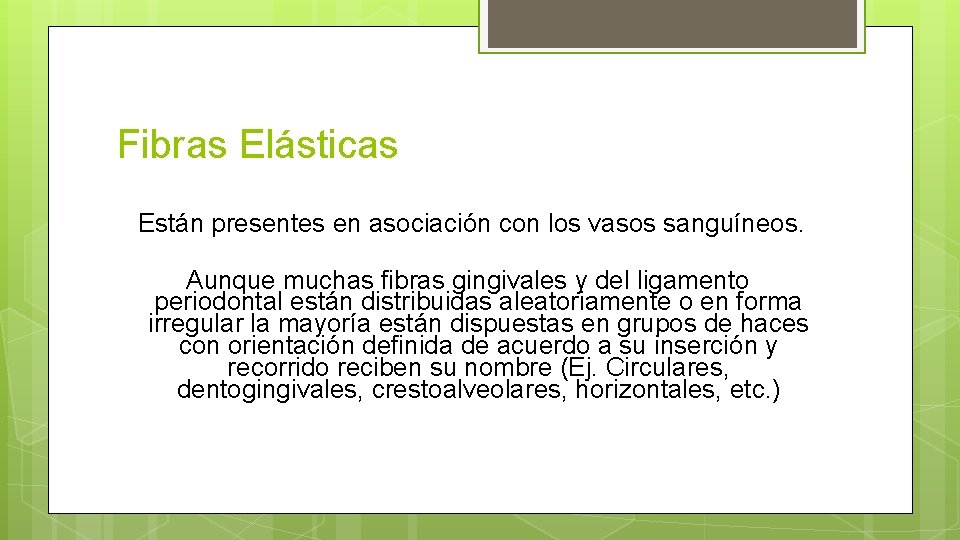 Fibras Elásticas

Están presentes en asociación con los vasos sanguíneos.

Aunque muchas fibras gingivales y del ligamento periodontal están distribuidas aleatoriamente o en forma irregular la mayoría están dispuestas en grupos de haces con orientación definida de acuerdo a su inserción y recorrido reciben su nombre (Ej. Circulares, dentogingivales, crestoalveolares, horizontales, etc.)